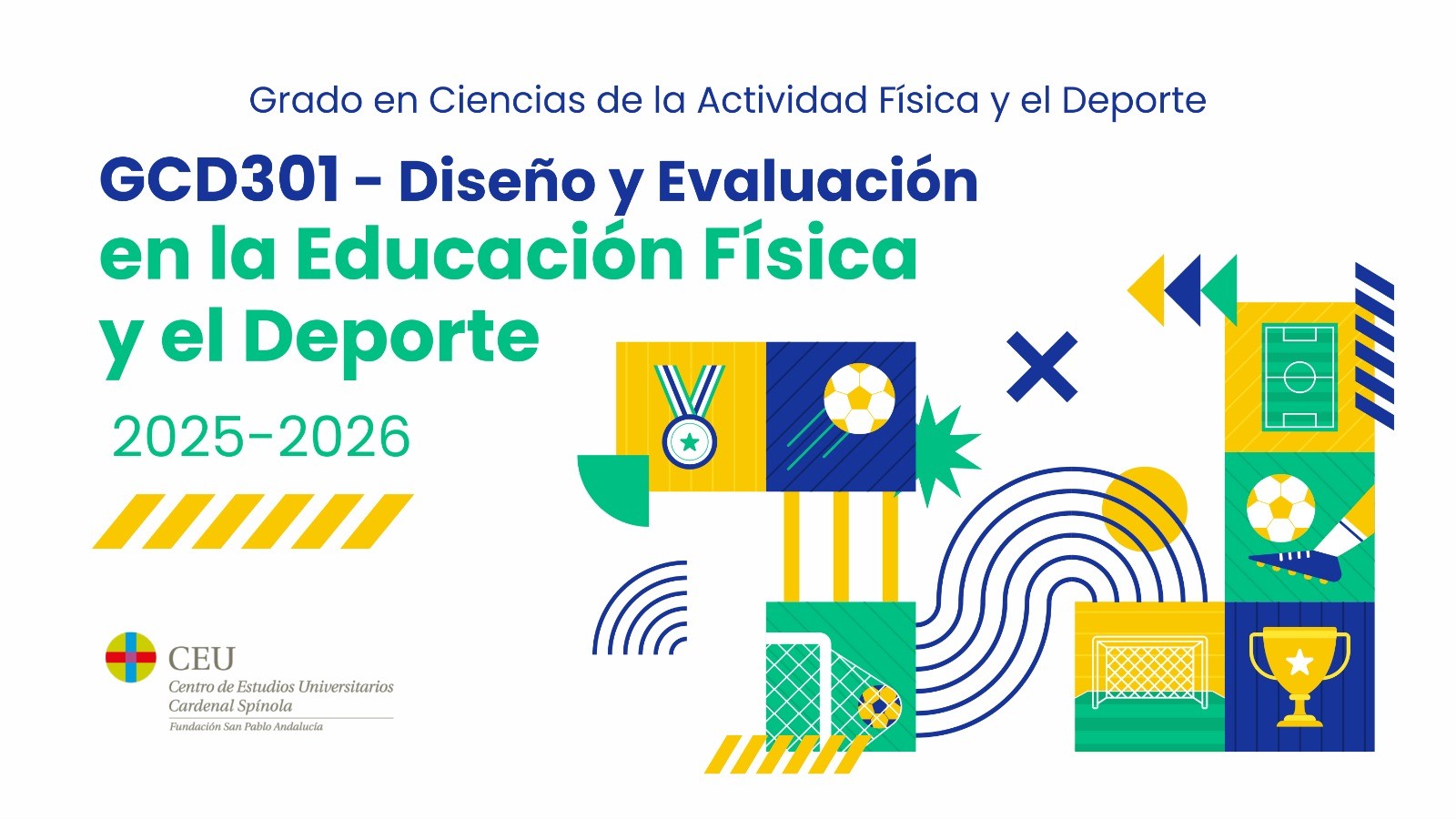 Grado en Ciencias de la Actividad Física y el Deporte

GCD301 - Diseño y Evaluación en la Educación Física y el Deporte

2025-2026

CEU
Centro de Estudios Universitarios Cardenal Spínola
Fundación San Pablo Andalucía